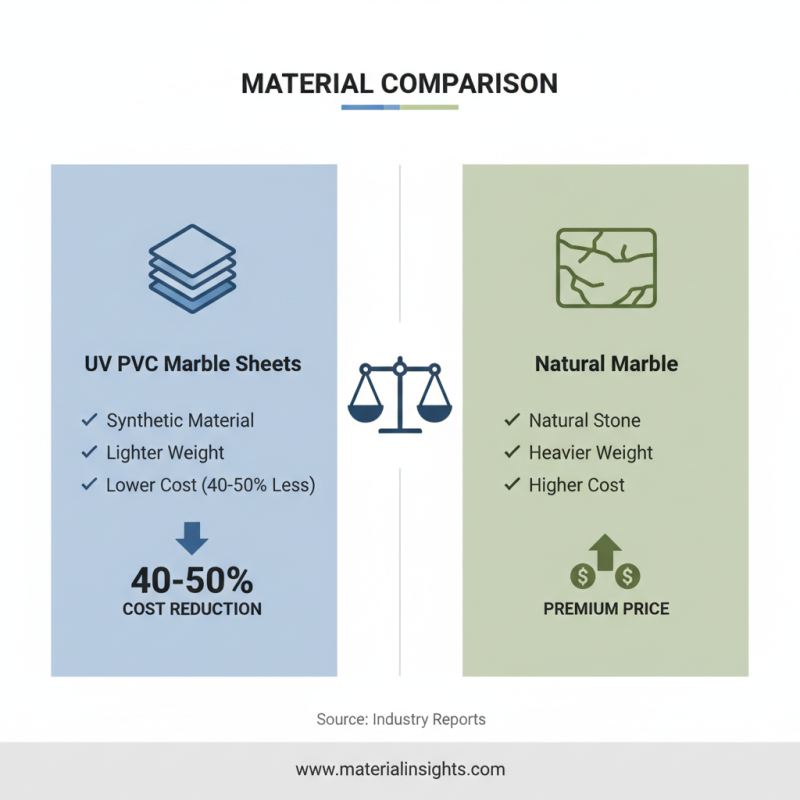 MATERIAL COMPARISON

UV PVC Marble Sheets

✓ Synthetic Material
✓ Lighter Weight
✓ Lower Cost (40-50% Less)

40-50%
COST REDUCTION

Natural Marble

✓ Natural Stone
✓ Heavier Weight
✓ Higher Cost

$ $
PREMIUM PRICE

Source: Industry Reports

www.materialinsights.com